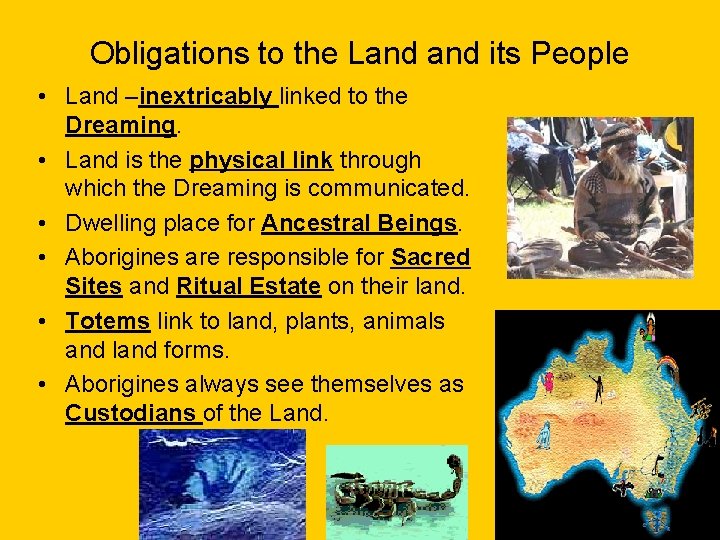 Obligations to the Land and its People

• Land –inextricably linked to the Dreaming.
• Land is the physical link through which the Dreaming is communicated.
• Dwelling place for Ancestral Beings.
• Aborigines are responsible for Sacred Sites and Ritual Estate on their land.
• Totems link to land, plants, animals and land forms.
• Aborigines always see themselves as Custodians of the Land.